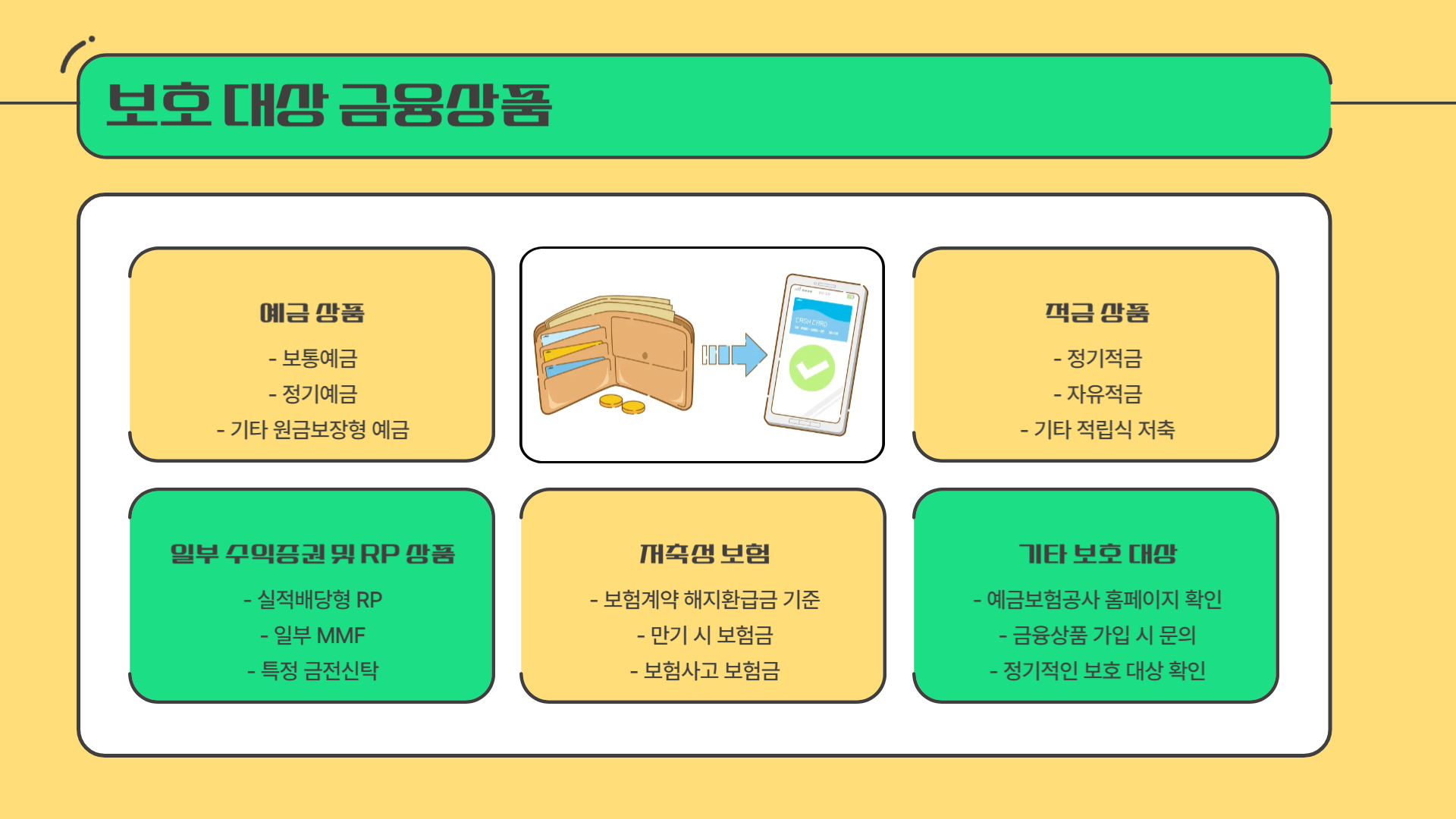 보호 대상 금융상품

예금 상품

- 보통예금
- 정기예금
- 기타 원금보장형 예금

CASH CARD

적금 상품

- 정기적금
- 자유적금
- 기타 적립식 저축

일부 수익증권 및 RP 상품

- 실적배당형 RP
- 일부 MMF
- 특정 금전신탁

저축성 보험

- 보험계약 해지환급금 기준
- 만기 시 보험금
- 보험사고 보험금

기타 보호 대상

- 예금보험공사 홈페이지 확인
- 금융상품 가입 시 문의
- 정기적인 보호 대상 확인